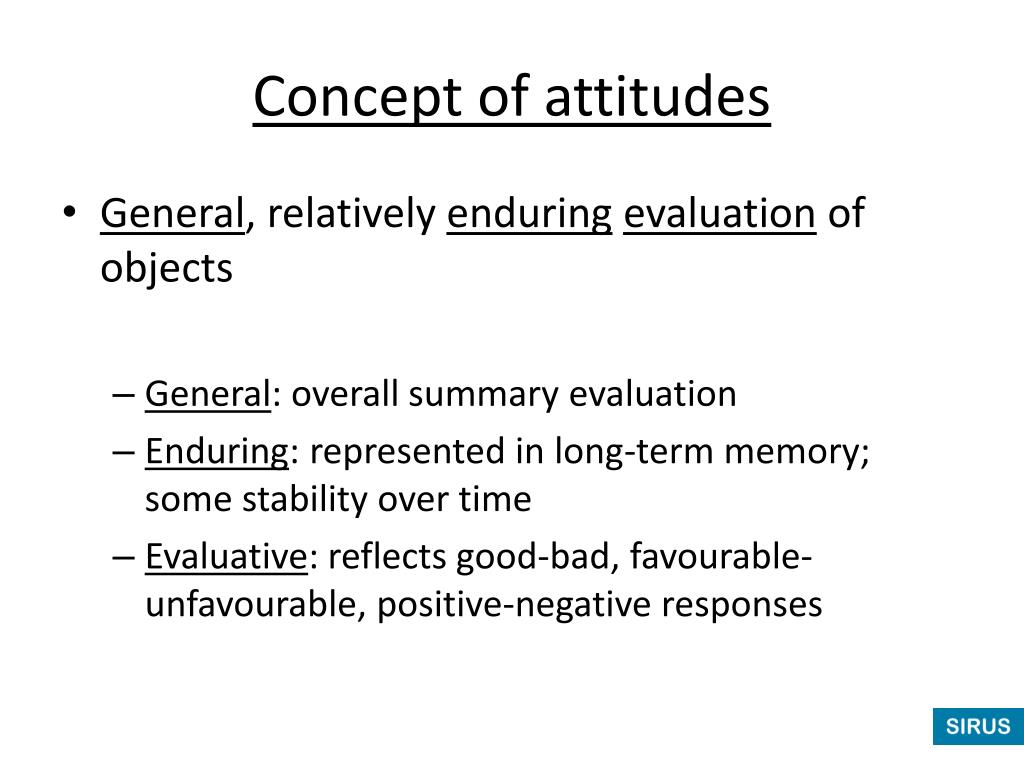 Concept of attitudes

• General, relatively enduring evaluation of objects

– General: overall summary evaluation
– Enduring: represented in long-term memory; some stability over time
– Evaluative: reflects good-bad, favourable-unfavourable, positive-negative responses

SIRUS